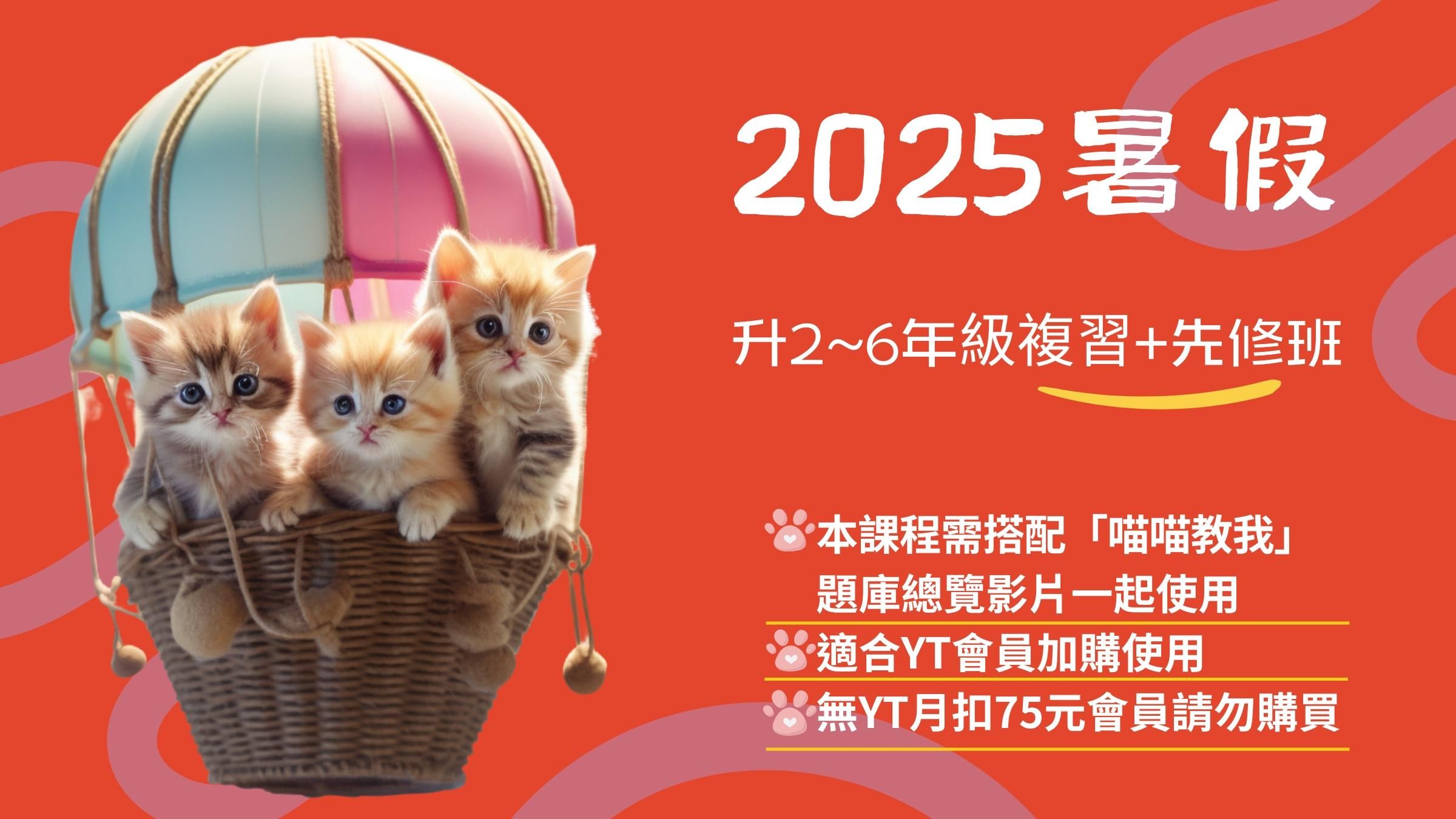 2025暑假

升2~6年級複習+先修班

本課程需搭配「喵喵教我」題庫總覽影片一起使用

適合YT會員加購使用

無YT月扣75元會員請勿購買